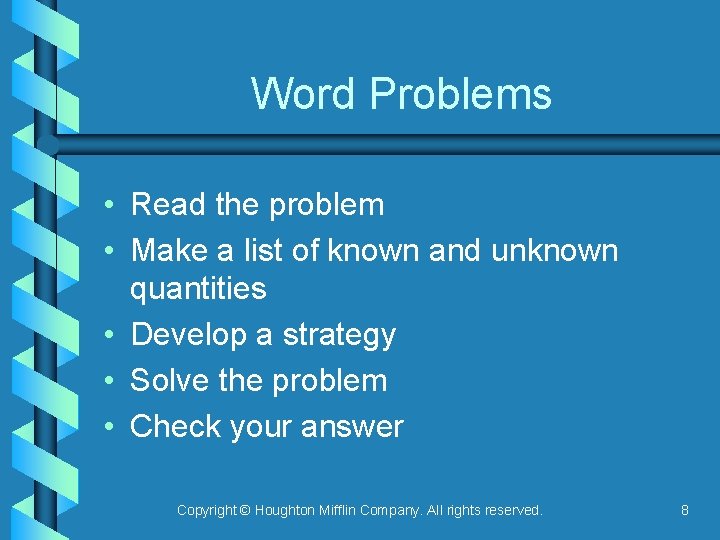 Word Problems

• Read the problem
• Make a list of known and unknown quantities
• Develop a strategy
• Solve the problem
• Check your answer

Copyright © Houghton Mifflin Company. All rights reserved.

8